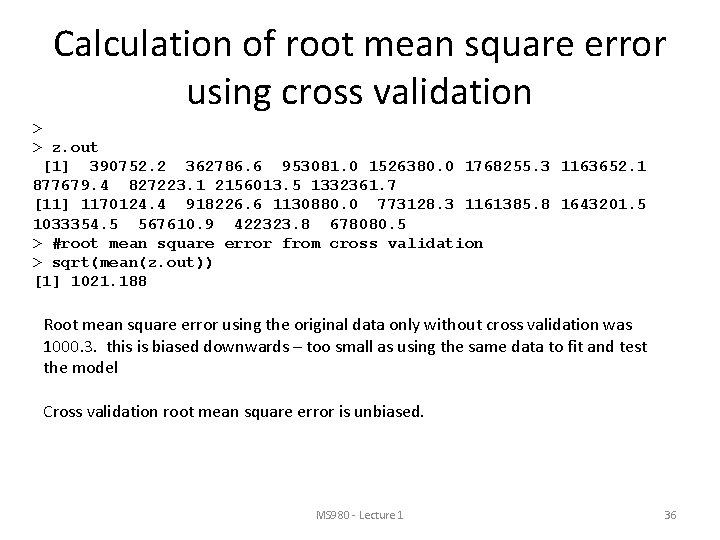 Calculation of root mean square error using cross validation

>
> z.out
[1] 390752.2 362786.6 953081.0 1526380.0 1768255.3 1163652.1 877679.4 827223.1 2156013.5 1332361.7
[11] 1170124.4 918226.6 1130880.0 773128.3 1161385.8 1643201.5 1033354.5 567610.9 422323.8 678080.5
> #root mean square error from cross validation
> sqrt(mean(z.out))
[1] 1021.188

Root mean square error using the original data only without cross validation was 1000.3. this is biased downwards – too small as using the same data to fit and test the model

Cross validation root mean square error is unbiased.

MS980 - Lecture 1

36